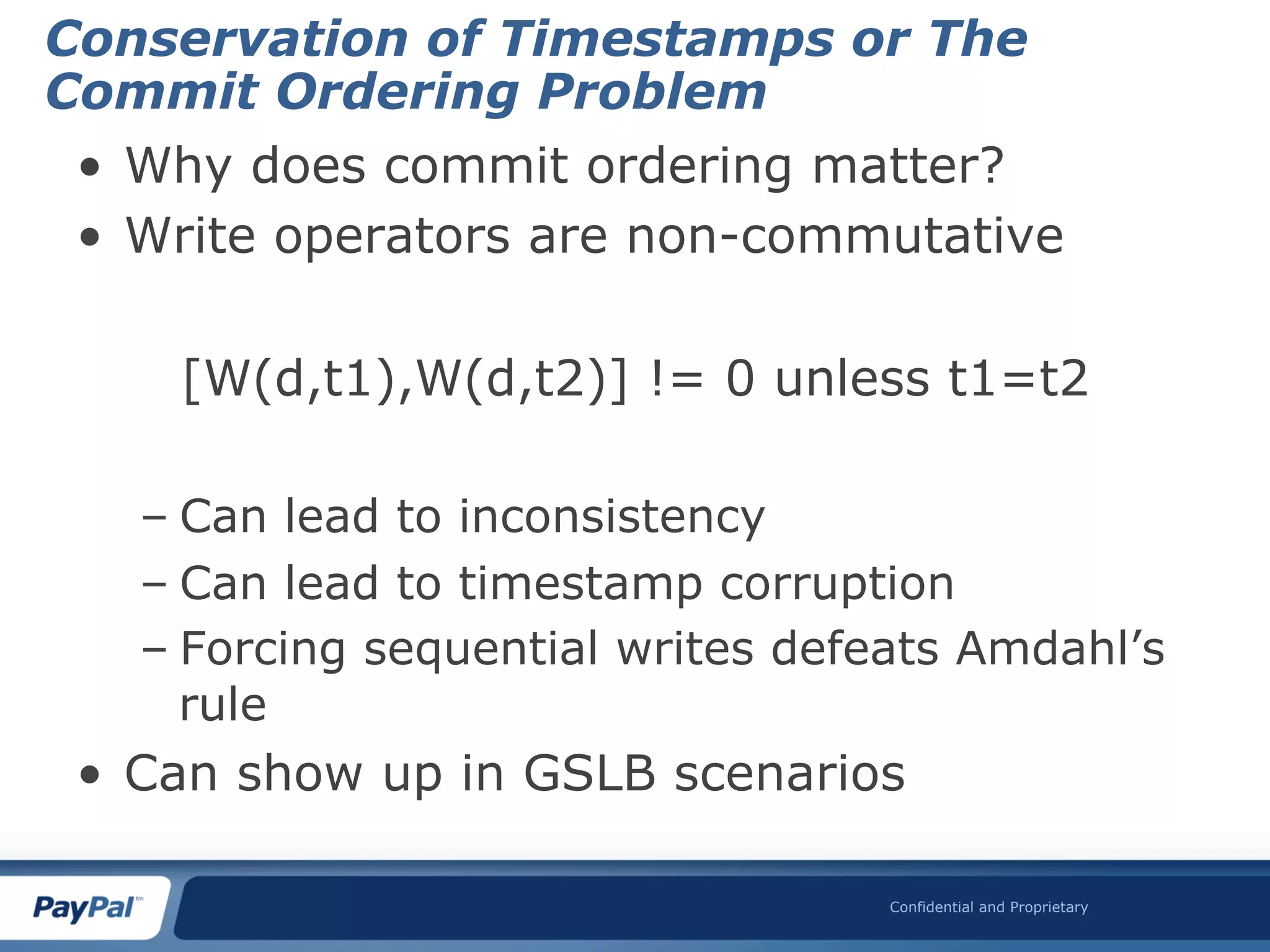 Conservation of Timestamps or The Commit Ordering Problem

• Why does commit ordering matter?
• Write operators are non-commutative

[W(d,t1),W(d,t2)] != 0 unless t1=t2

– Can lead to inconsistency
– Can lead to timestamp corruption
– Forcing sequential writes defeats Amdahl's rule

• Can show up in GSLB scenarios

PayPal™

Confidential and Proprietary